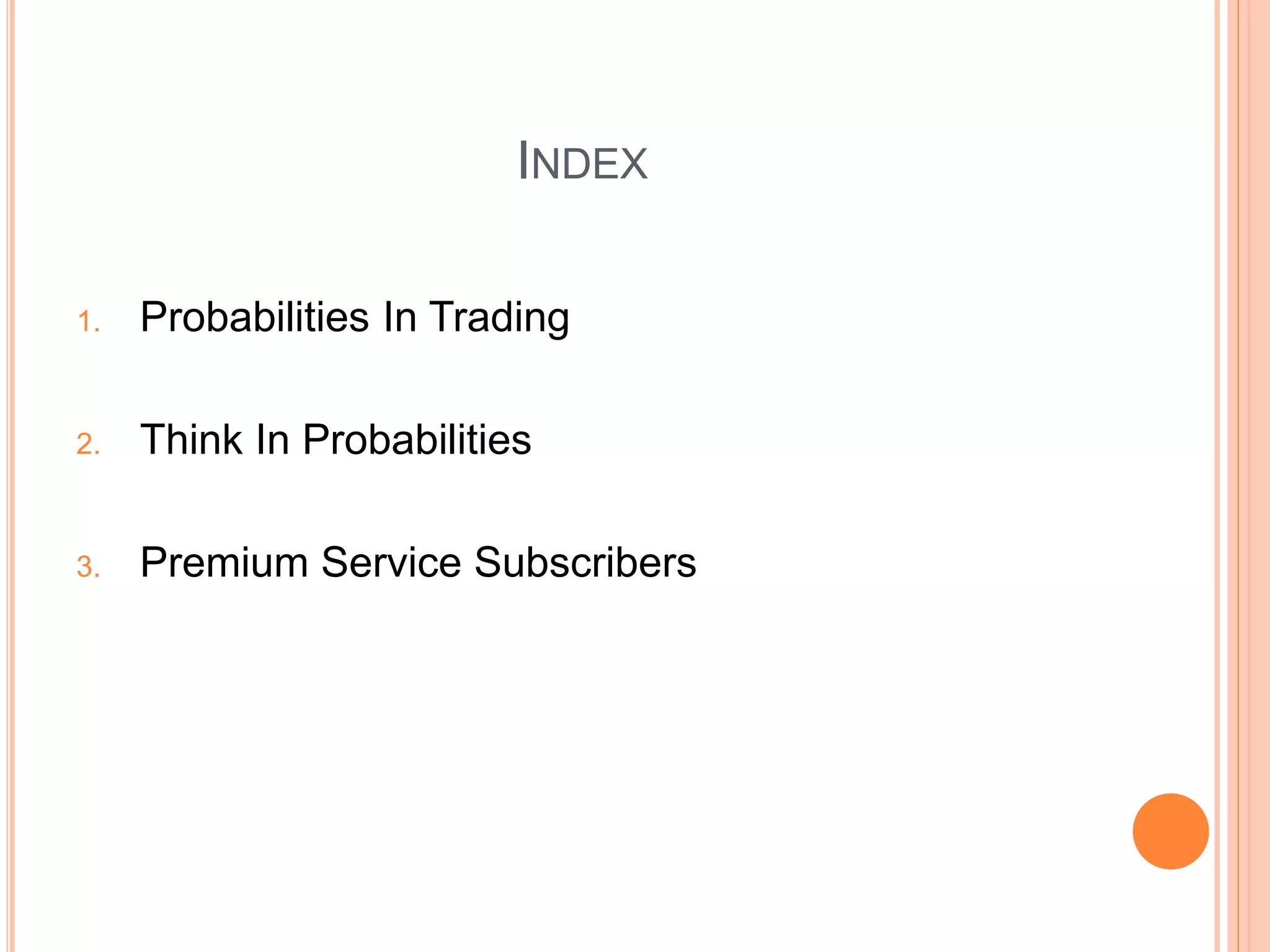 INDEX

1. Probabilities In Trading

2. Think In Probabilities

3. Premium Service Subscribers